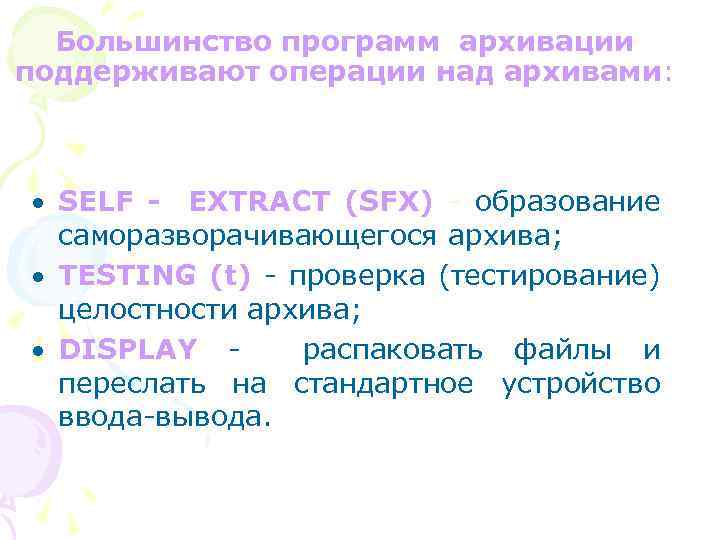 Большинство программ архивации поддерживают операции над архивами:

• SELF - EXTRACT (SFX) - образование саморазворачивающегося архива;
• TESTING (t) - проверка (тестирование) целостности архива;
• DISPLAY - распаковать файлы и переслать на стандартное устройство ввода-вывода.